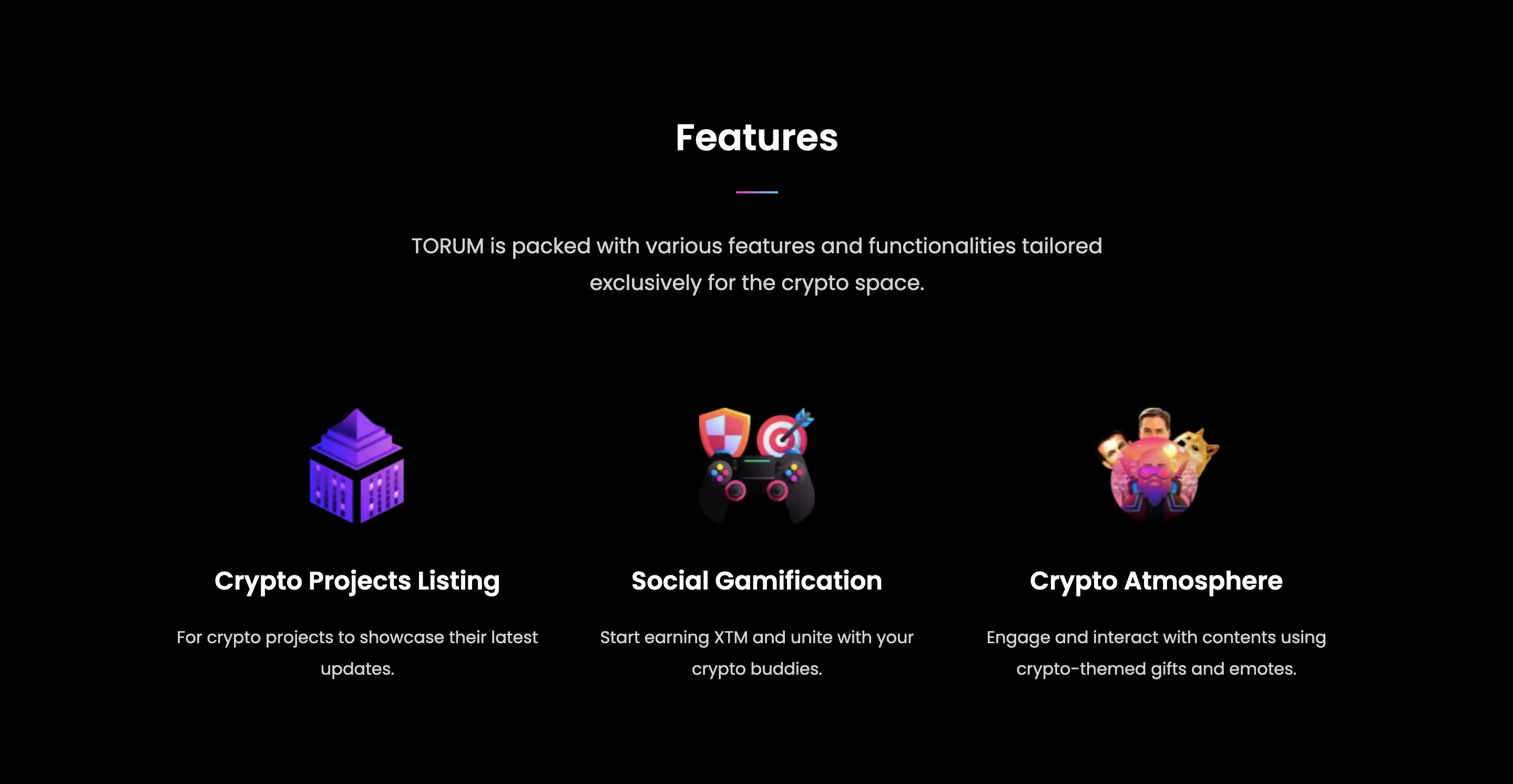 Features

TORUM is packed with various features and functionalities tailored exclusively for the crypto space.

Crypto Projects Listing

For crypto projects to showcase their latest updates.

Social Gamification

Start earning XTM and unite with your crypto buddies.

Crypto Atmosphere

Engage and interact with contents using crypto-themed gifts and emotes.